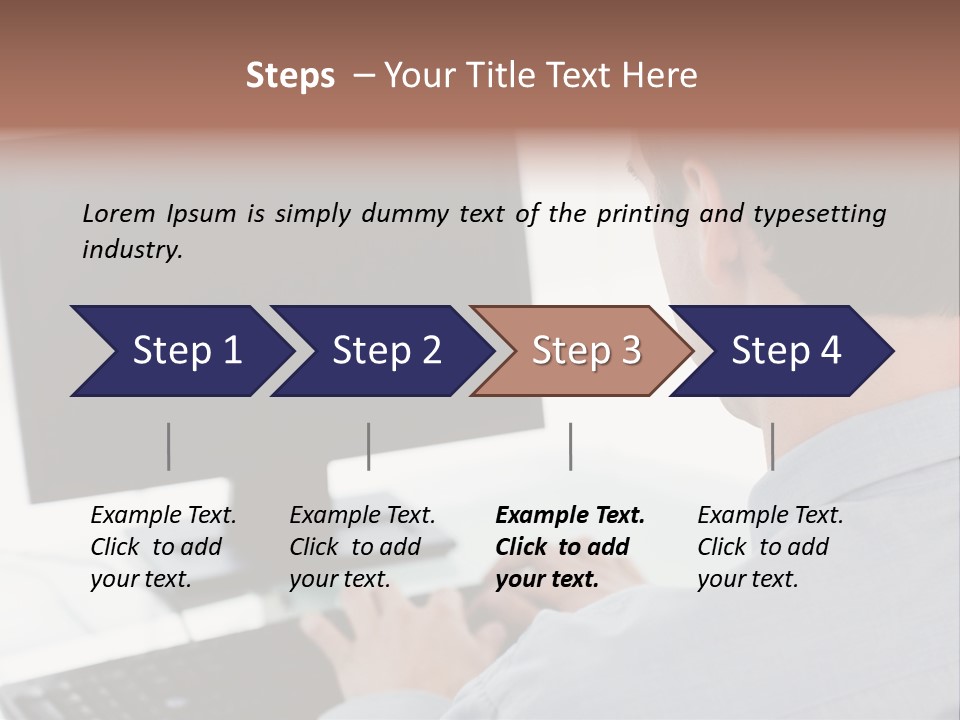 Steps – Your Title Text Here

Lorem Ipsum is simply dummy text of the printing and typesetting industry.

Step 1

Step 2

Step 3

Step 4

Example Text. Click to add your text.

Example Text. Click to add your text.

Example Text. Click to add your text.

Example Text. Click to add your text.